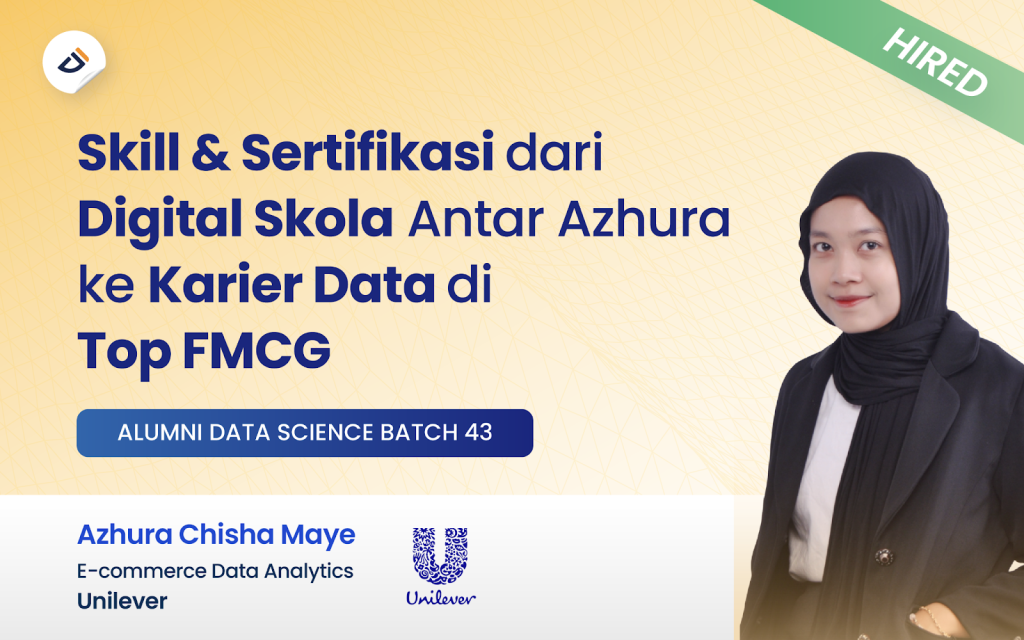 HIRED

Skill & Sertifikasi dari Digital Skola Antar Azhura ke Karier Data di Top FMCG

ALUMNI DATA SCIENCE BATCH 43

Azhura Chisha Maye
E-commerce Data Analytics
Unilever

Unilever